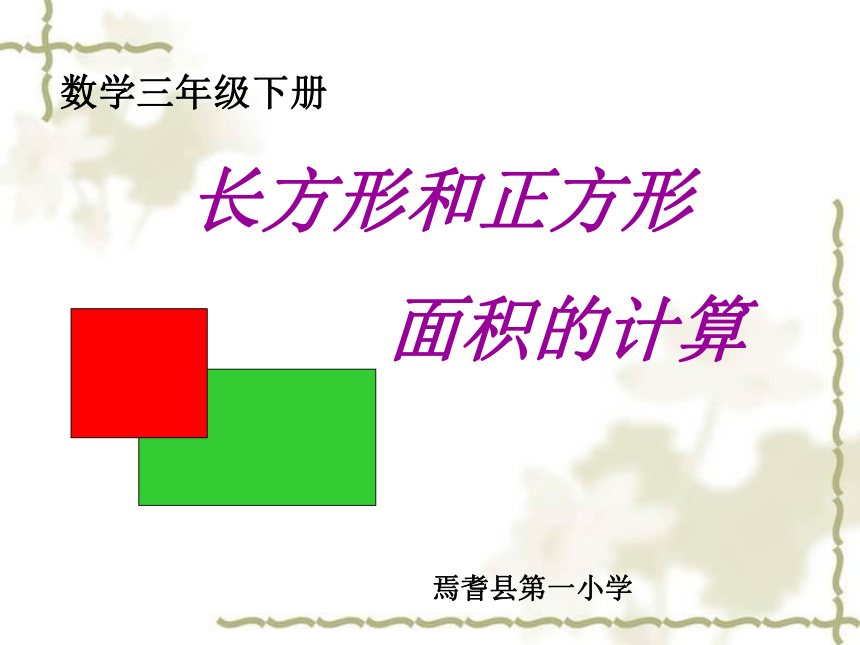 数学三年级下册

长方形和正方形

面积的计算

焉耆县第一小学